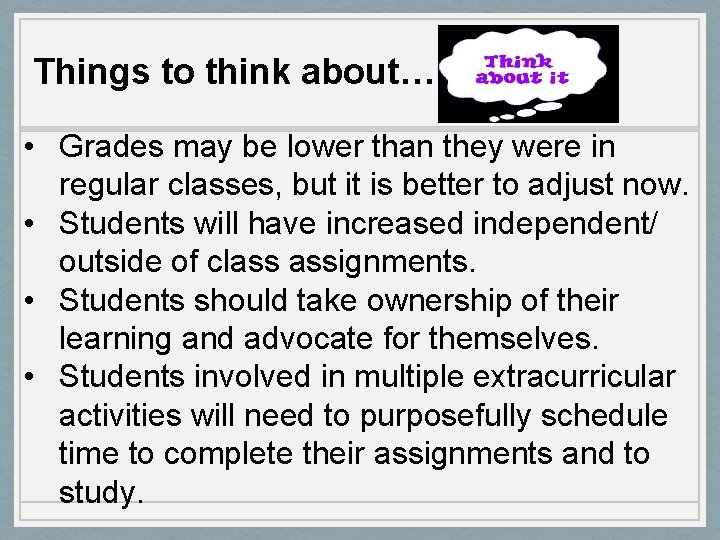 Things to think about…

Think about it

• Grades may be lower than they were in regular classes, but it is better to adjust now.
• Students will have increased independent/ outside of class assignments.
• Students should take ownership of their learning and advocate for themselves.
• Students involved in multiple extracurricular activities will need to purposefully schedule time to complete their assignments and to study.